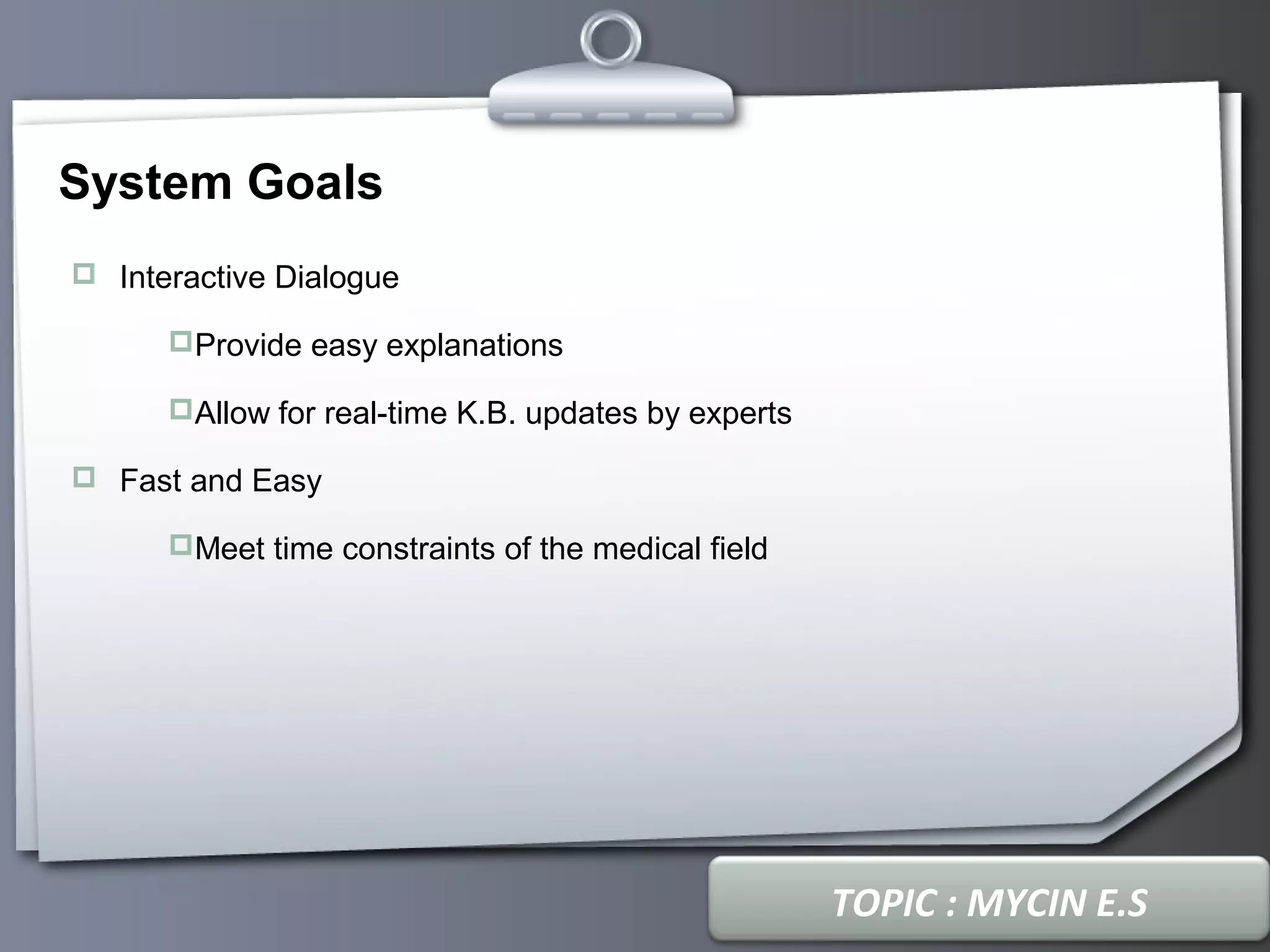 System Goals

Interactive Dialogue

Provide easy explanations

Allow for real-time K.B. updates by experts

Fast and Easy

Meet time constraints of the medical field

TOPIC : MYCIN E.S